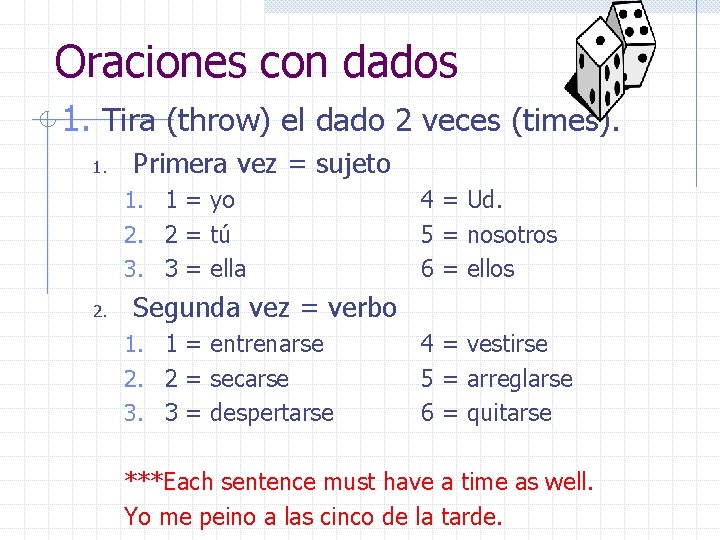 Oraciones con dados

1. Tira (throw) el dado 2 veces (times).

1. Primera vez = sujeto

1. 1 = yo
2. 2 = tú
3. 3 = ella

4 = Ud.
5 = nosotros
6 = ellos

2. Segunda vez = verbo

1. 1 = entrenarse
2. 2 = secarse
3. 3 = despertarse

4 = vestirse
5 = arreglarse
6 = quitarse

***Each sentence must have a time as well.
Yo me peino a las cinco de la tarde.